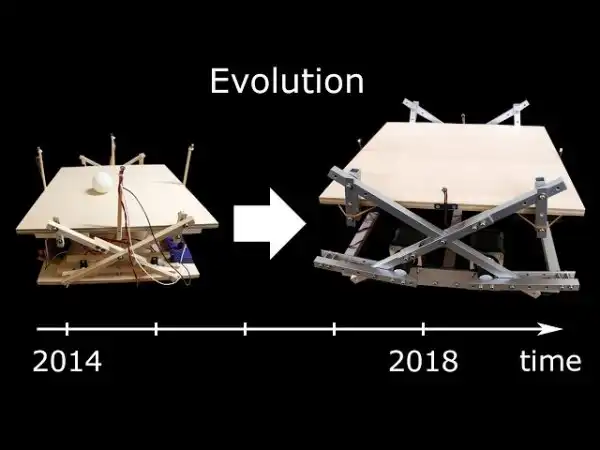 Evolution

2014

2018

time